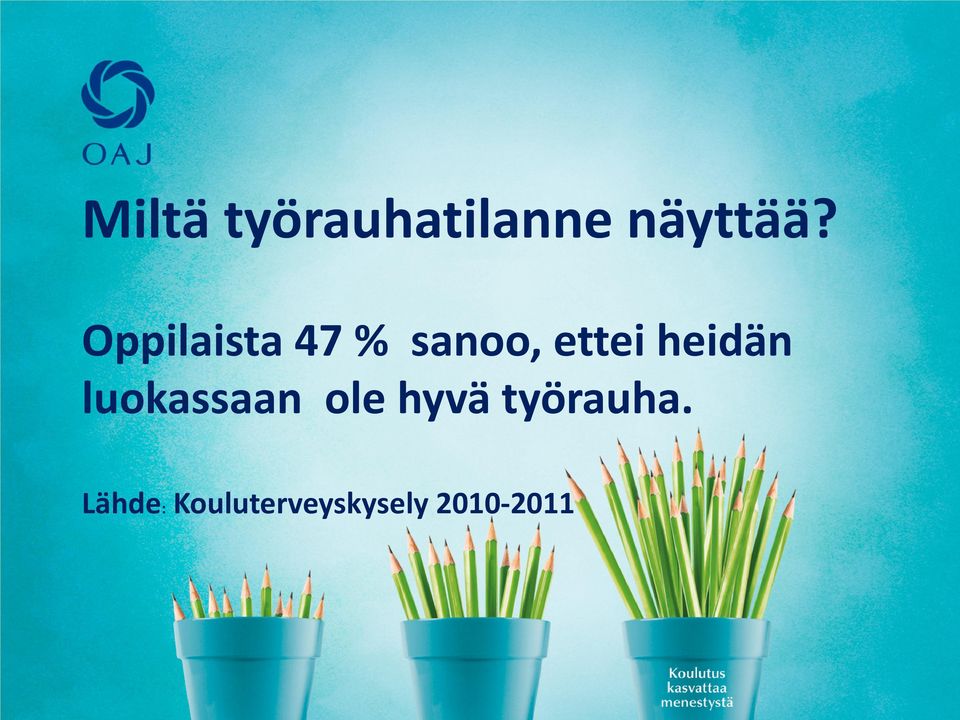 OAJ

Miltä työrauhatilanne näyttää?

Oppilaista 47 % sanoo, ettei heidän luokassaan ole hyvä työrauha.

Lähde: Kouluterveyskysely 2010-2011

Koulutus kasvattaa menestystä